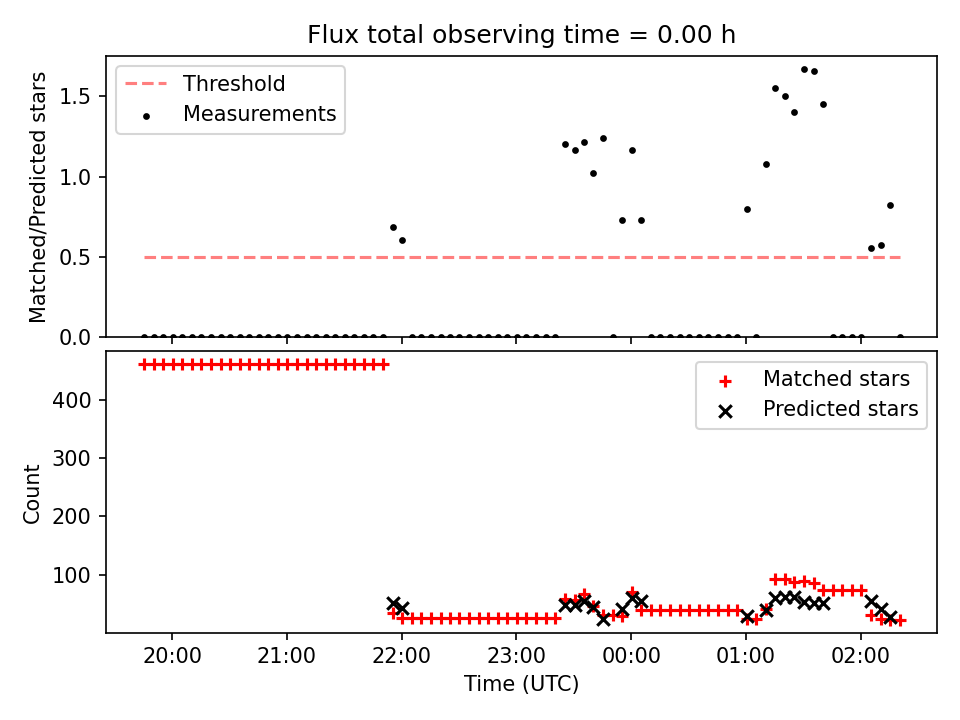 Flux total observing time = 0.00 h

Threshold
Measurements

Matched/Predicted stars

1.5
1.0
0.5
0.0

Matched stars
Predicted stars

Count

400
300
200
100

20:00
21:00
22:00
23:00
00:00
01:00
02:00

Time (UTC)